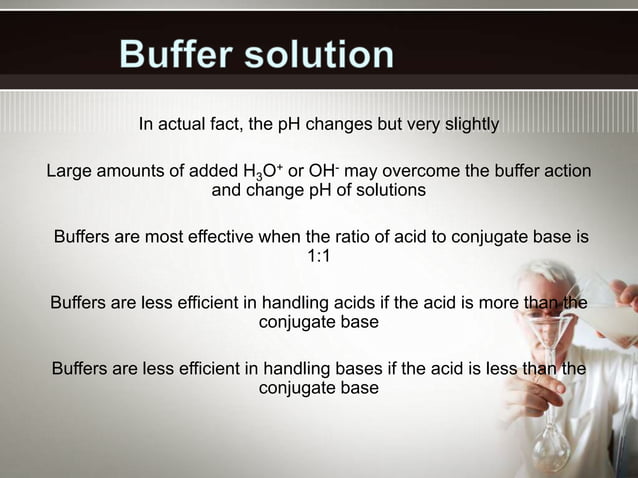 Buffer solution

In actual fact, the pH changes but very slightly

Large amounts of added $H_3O^+$ or $OH^-$ may overcome the buffer action and change pH of solutions

Buffers are most effective when the ratio of acid to conjugate base is 1:1

Buffers are less efficient in handling acids if the acid is more than the conjugate base

Buffers are less efficient in handling bases if the acid is less than the conjugate base